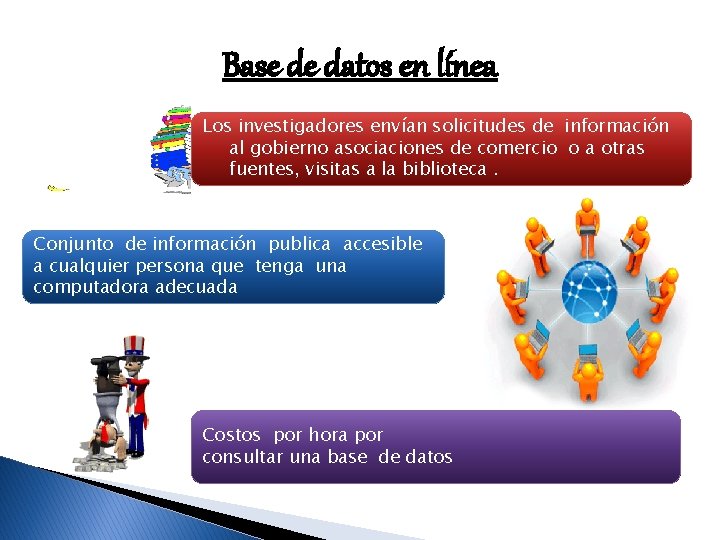 Base de datos en línea

Los investigadores envían solicitudes de información al gobierno asociaciones de comercio o a otras fuentes, visitas a la biblioteca .

Conjunto de información publica accesible a cualquier persona que tenga una computadora adecuada

Costos por hora por consultar una base de datos